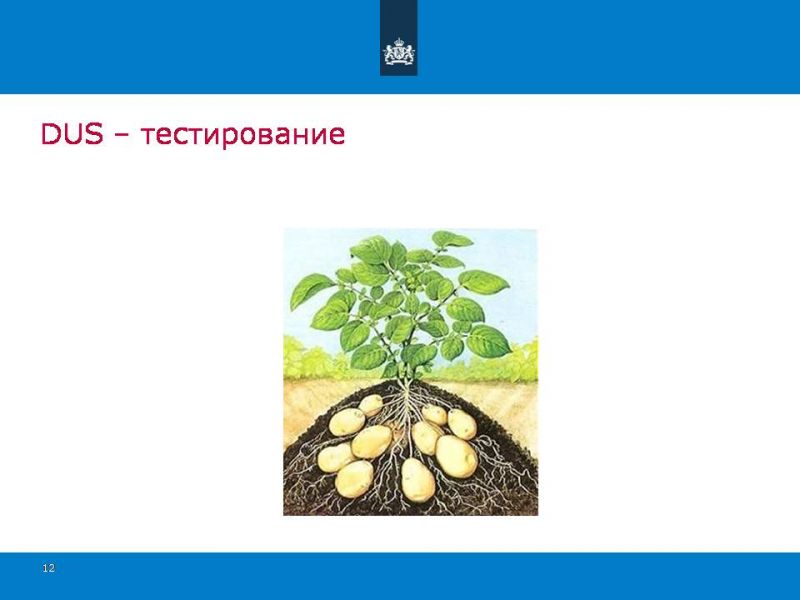 DUS – тестирование

12